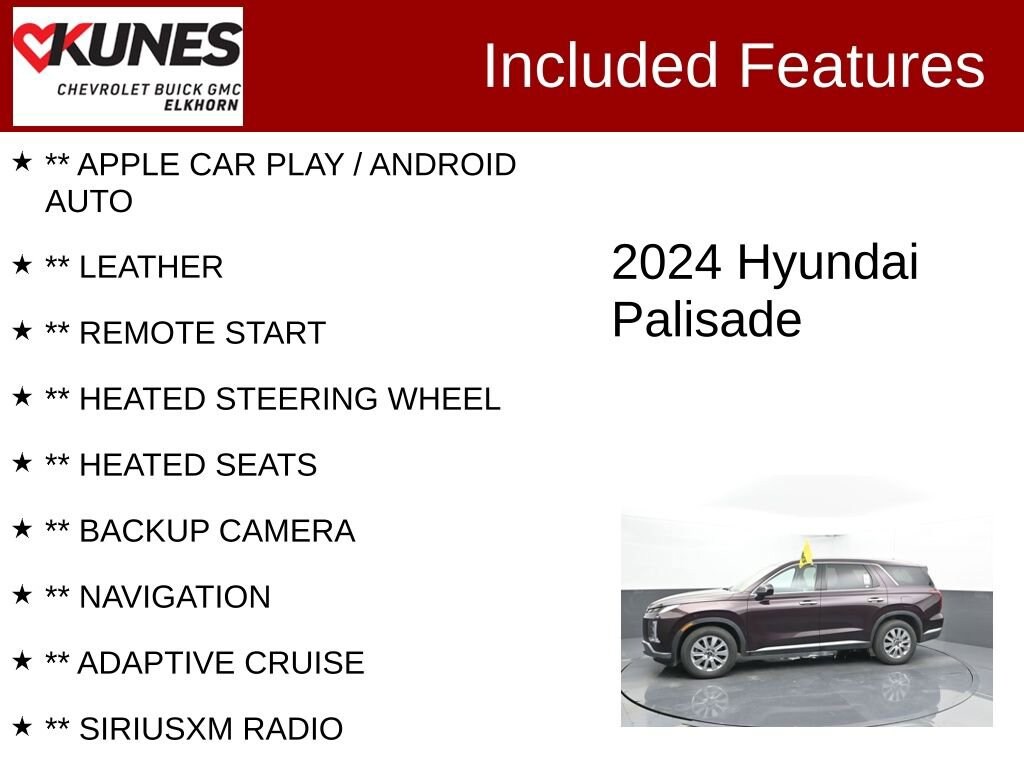 KUNES
CHEVROLET BUICK GMC
ELKHORN

Included Features

★ ** APPLE CAR PLAY / ANDROID AUTO

★ ** LEATHER

★ ** REMOTE START

★ ** HEATED STEERING WHEEL

★ ** HEATED SEATS

★ ** BACKUP CAMERA

★ ** NAVIGATION

★ ** ADAPTIVE CRUISE

★ ** SIRIUSXM RADIO

2024 Hyundai Palisade